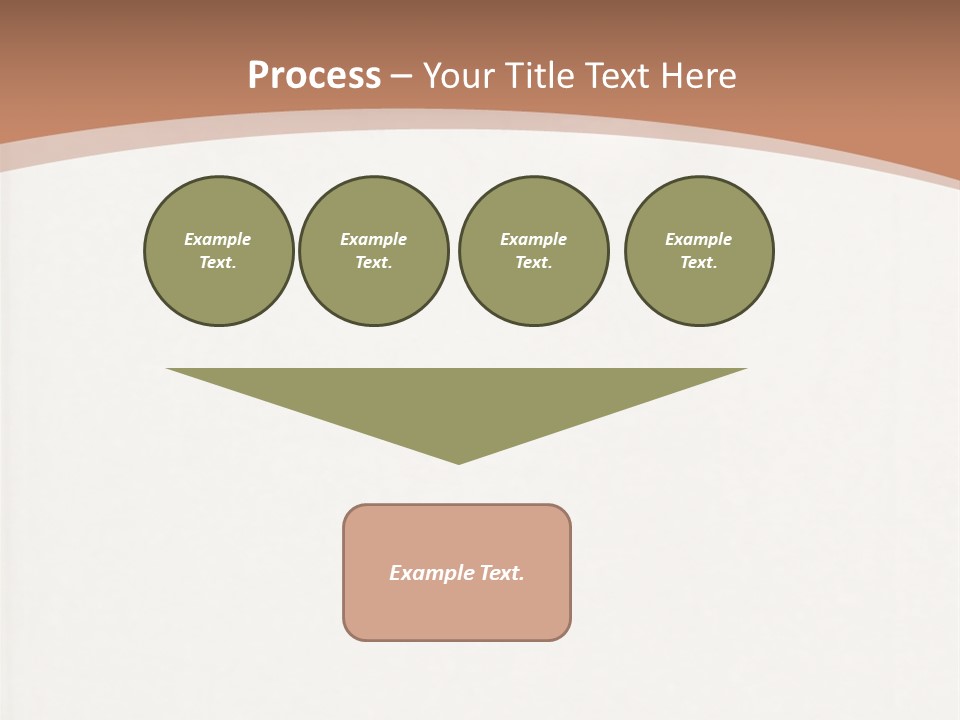 Process – Your Title Text Here

Example Text.

Example Text.

Example Text.

Example Text.

Example Text.